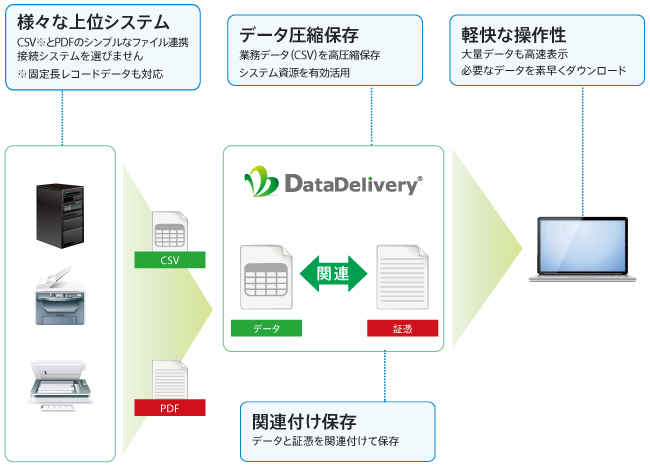 様々な上位システム
CSV※とPDFのシンプルなファイル連携
接続システムを選びません
※固定長レコードデータも対応

データ圧縮保存
業務データ(CSV)を高圧縮保存
システム資源を有効活用

軽快な操作性
大量データも高速表示
必要なデータを素早くダウンロード

CSV

PDF

DataDelivery®

関連

データ

証憑

関連付け保存
データと証憑を関連付けて保存